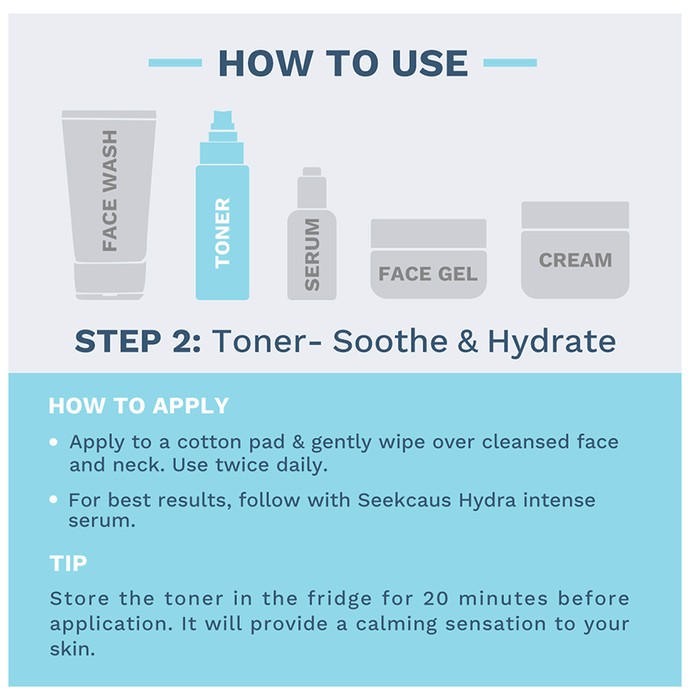 HOW TO USE

FACE WASH
TONER
SERUM
FACE GEL
CREAM

STEP 2: Toner- Soothe & Hydrate

HOW TO APPLY

• Apply to a cotton pad & gently wipe over cleansed face and neck. Use twice daily.

• For best results, follow with Seekcaus Hydra intense serum.

TIP

Store the toner in the fridge for 20 minutes before application. It will provide a calming sensation to your skin.